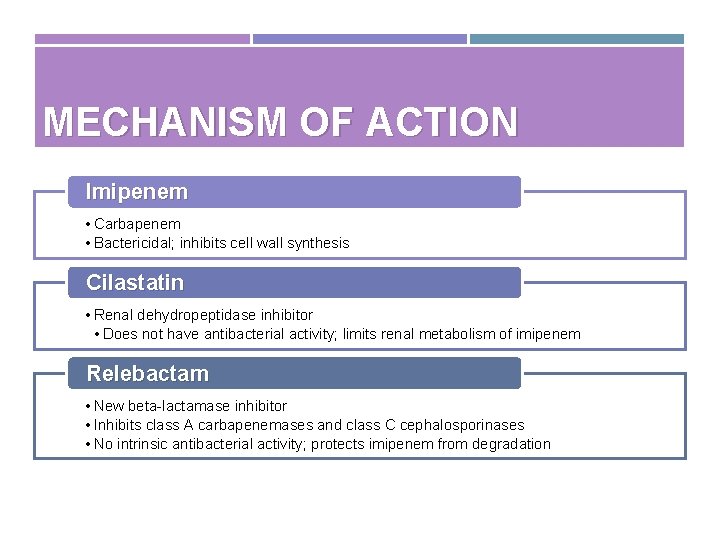 MECHANISM OF ACTION

Imipenem

• Carbapenem
• Bactericidal; inhibits cell wall synthesis

Cilastatin

• Renal dehydropeptidase inhibitor
• Does not have antibacterial activity; limits renal metabolism of imipenem

Relebactam

• New beta-lactamase inhibitor
• Inhibits class A carbapenemases and class C cephalosporinases
• No intrinsic antibacterial activity; protects imipenem from degradation